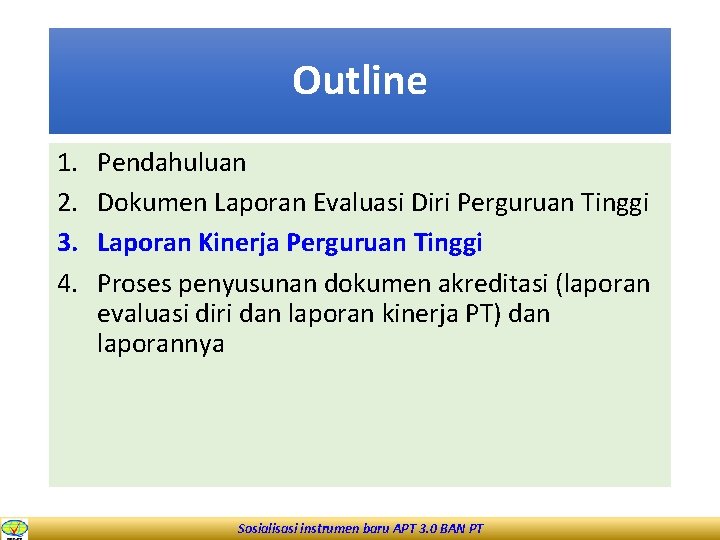 Outline

1. Pendahuluan
2. Dokumen Laporan Evaluasi Diri Perguruan Tinggi
3. Laporan Kinerja Perguruan Tinggi
4. Proses penyusunan dokumen akreditasi (laporan evaluasi diri dan laporan kinerja PT) dan laporannya

Sosialisasi instrumen baru APT 3.0 BAN PT